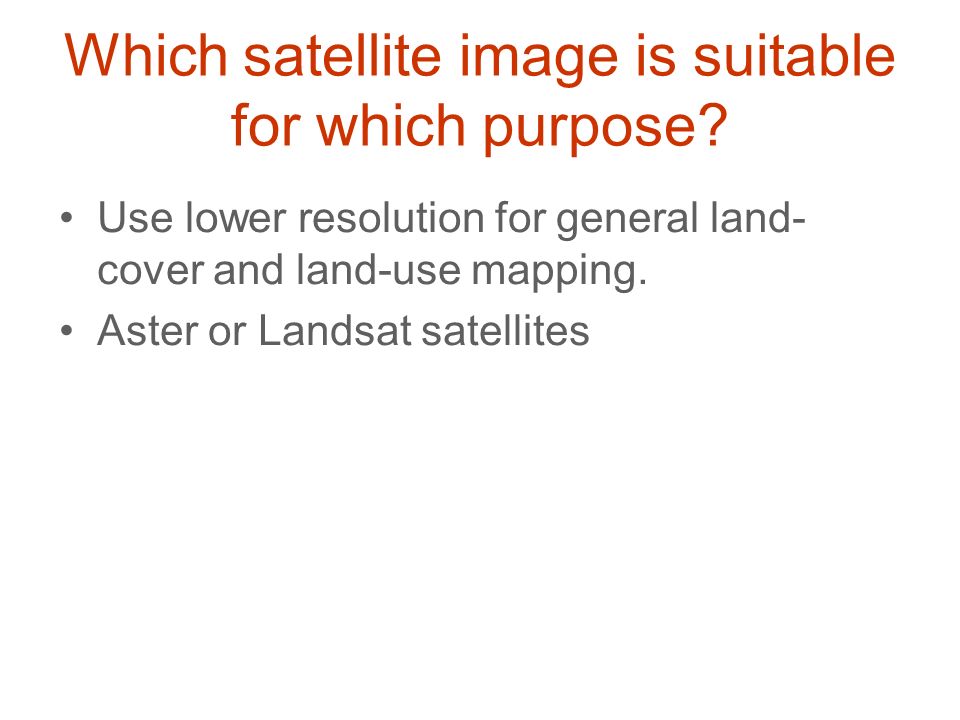 Which satellite image is suitable for which purpose?

• Use lower resolution for general land-cover and land-use mapping.
• Aster or Landsat satellites